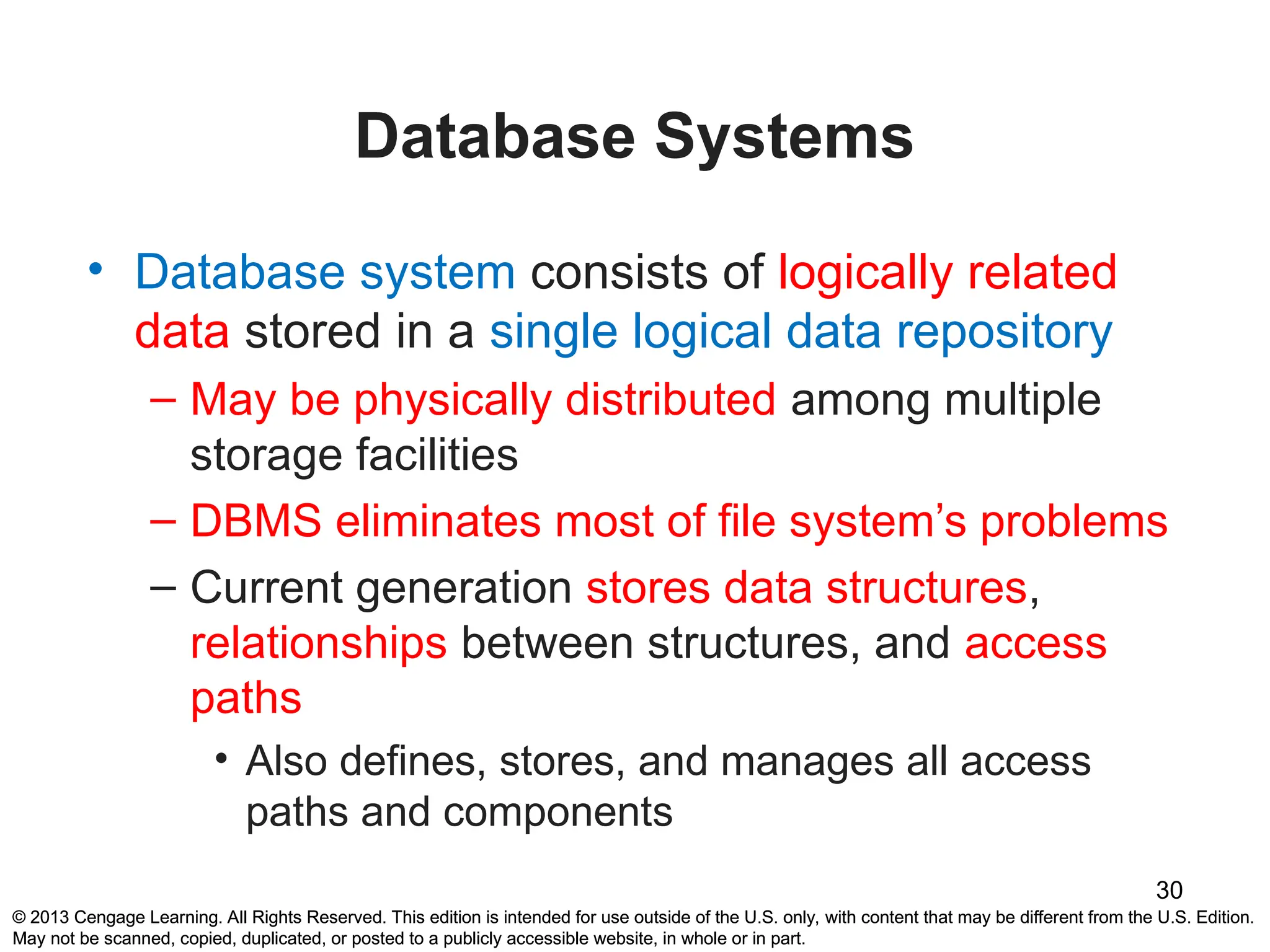 Database Systems

• Database system consists of logically related data stored in a single logical data repository

– May be physically distributed among multiple storage facilities

– DBMS eliminates most of file system's problems

– Current generation stores data structures, relationships between structures, and access paths

• Also defines, stores, and manages all access paths and components

30

© 2013 Cengage Learning. All Rights Reserved. This edition is intended for use outside of the U.S. only, with content that may be different from the U.S. Edition. May not be scanned, copied, duplicated, or posted to a publicly accessible website, in whole or in part.